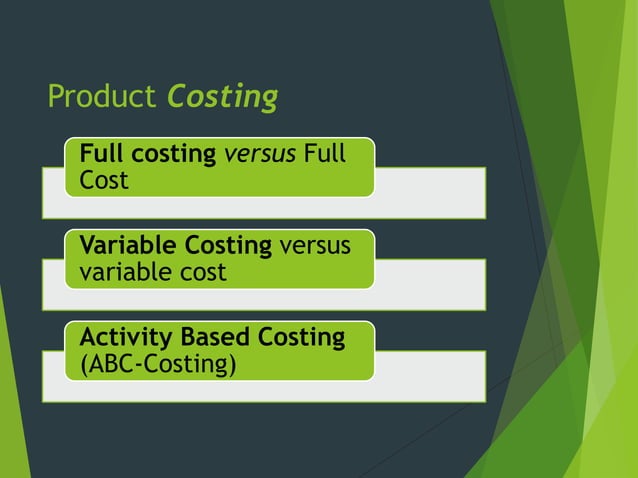 Product Costing

Full costing versus Full Cost

Variable Costing versus variable cost

Activity Based Costing (ABC-Costing)